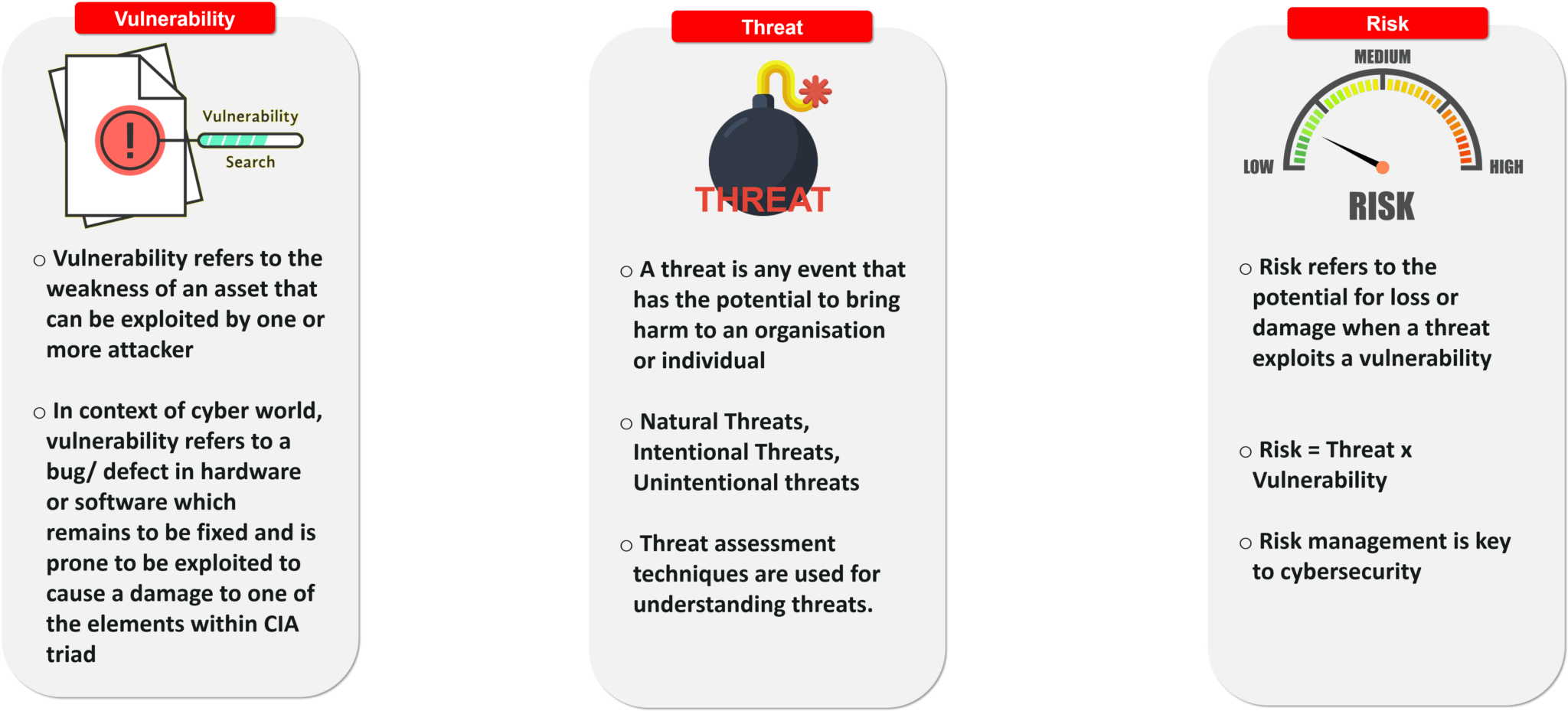 Vulnerability

Vulnerability
Search

○ Vulnerability refers to the weakness of an asset that can be exploited by one or more attacker

○ In context of cyber world, vulnerability refers to a bug/ defect in hardware or software which remains to be fixed and is prone to be exploited to cause a damage to one of the elements within CIA triad

Threat

THREAT

○ A threat is any event that has the potential to bring harm to an organisation or individual

○ Natural Threats, Intentional Threats, Unintentional threats

○ Threat assessment techniques are used for understanding threats.

Risk

MEDIUM
LOW
HIGH
RISK

○ Risk refers to the potential for loss or damage when a threat exploits a vulnerability

○ Risk = Threat x Vulnerability

○ Risk management is key to cybersecurity